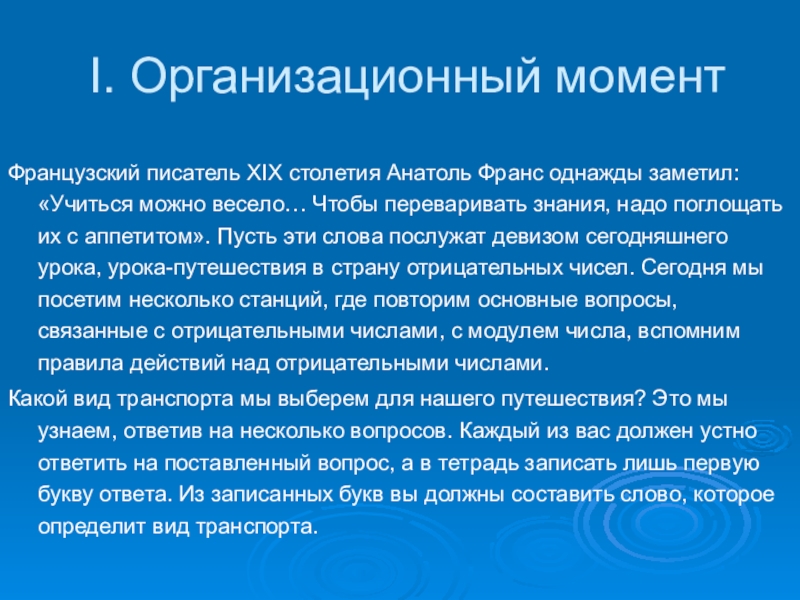 I. Организационный момент

Французский писатель XIX столетия Анатоль Франс однажды заметил: «Учиться можно весело… Чтобы переваривать знания, надо поглощать их с аппетитом». Пусть эти слова послужат девизом сегодняшнего урока, урока-путешествия в страну отрицательных чисел. Сегодня мы посетим несколько станций, где повторим основные вопросы, связанные с отрицательными числами, с модулем числа, вспомним правила действий над отрицательными числами.

Какой вид транспорта мы выберем для нашего путешествия? Это мы узнаем, ответив на несколько вопросов. Каждый из вас должен устно ответить на поставленный вопрос, а в тетрадь записать лишь первую букву ответа. Из записанных букв вы должны составить слово, которое определит вид транспорта.